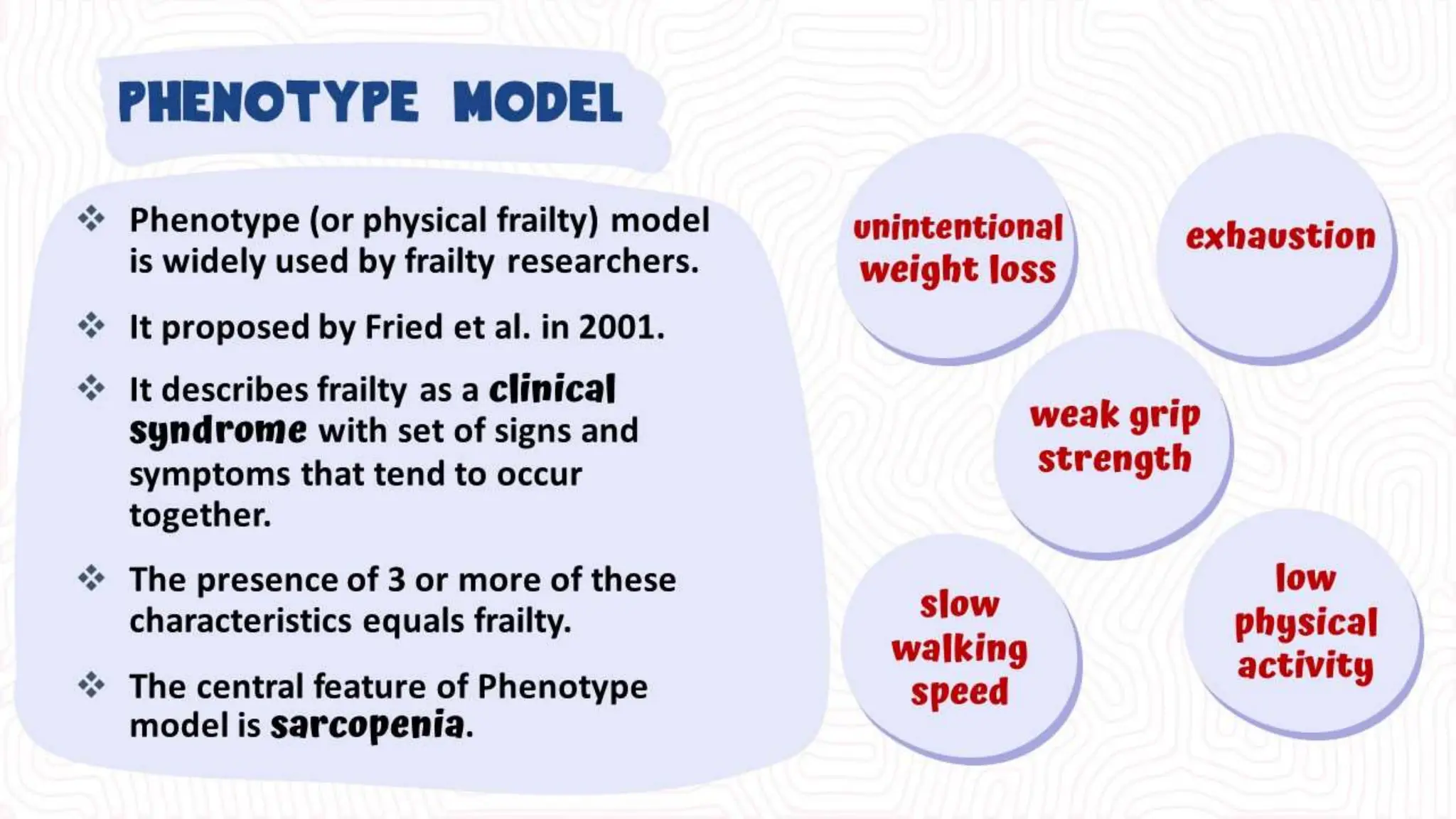 PHENOTYPE MODEL

❖ Phenotype (or physical frailty) model is widely used by frailty researchers.

❖ It proposed by Fried et al. in 2001.

❖ It describes frailty as a clinical syndrome with set of signs and symptoms that tend to occur together.

❖ The presence of 3 or more of these characteristics equals frailty.

❖ The central feature of Phenotype model is sarcopenia.

unintentional weight loss

exhaustion

weak grip strength

slow walking speed

low physical activity